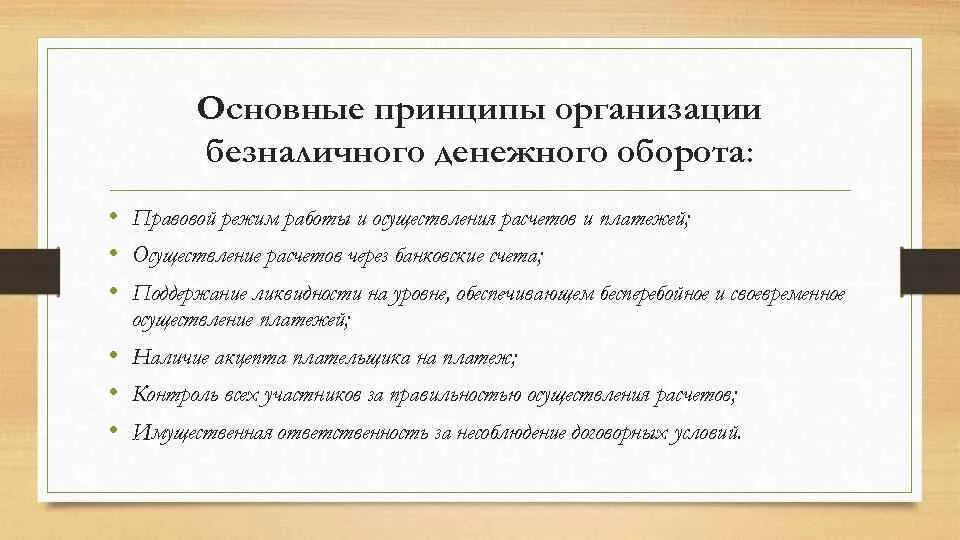 Основные принципы организации безналичного денежного оборота:

• Правовой режим работы и осуществления расчетов и платежей;
• Осуществление расчетов через банковские счета;
• Поддержание ликвидности на уровне, обеспечивающем бесперебойное и своевременное осуществление платежей;
• Наличие акцепта плательщика на платеж;
• Контроль всех участников за правильностью осуществления расчетов;
• Имущественная ответственность за несоблюдение договорных условий.